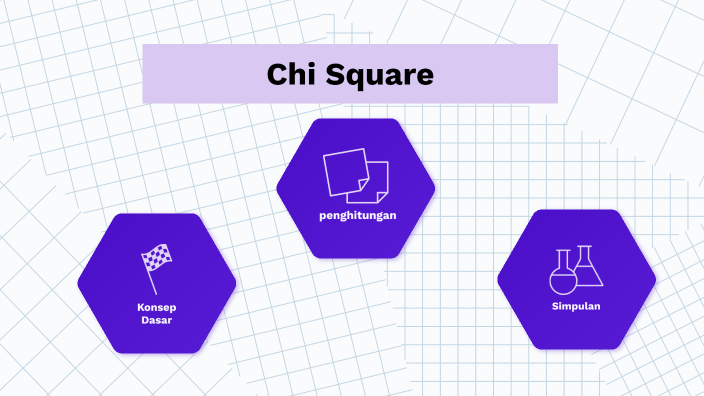 Chi Square

penghitungan

Konsep Dasar

Simpulan